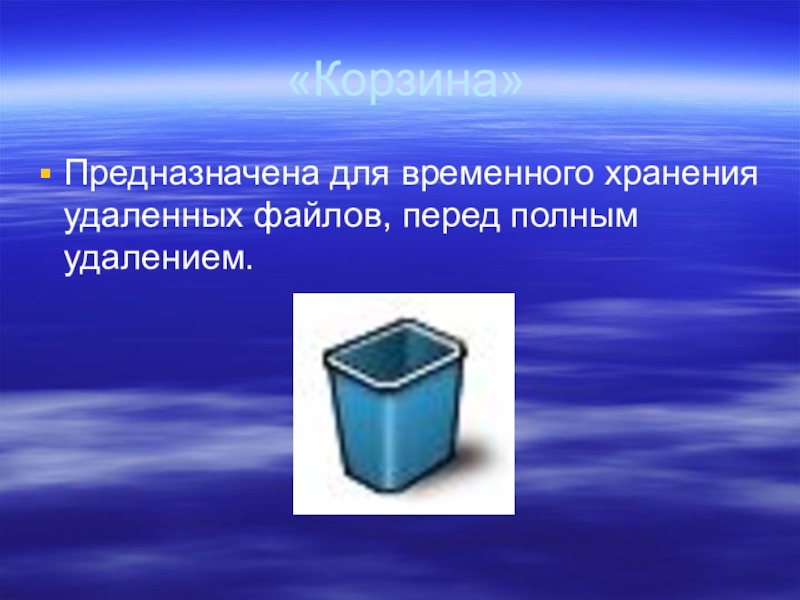 «Корзина»

Предназначена для временного хранения удаленных файлов, перед полным удалением.